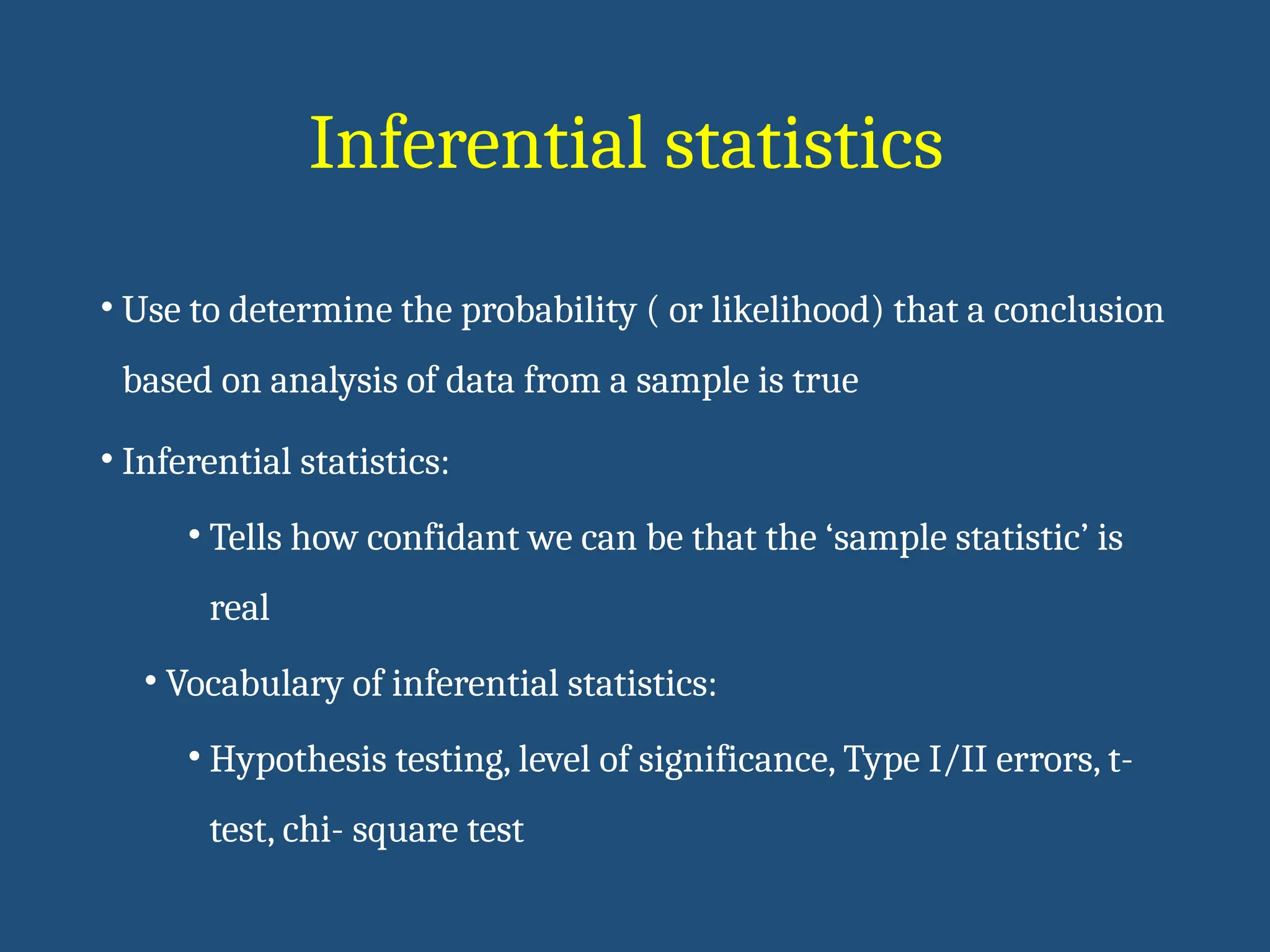 Inferential statistics

• Use to determine the probability ( or likelihood) that a conclusion based on analysis of data from a sample is true

• Inferential statistics:

• Tells how confidant we can be that the ‘sample statistic’ is real

• Vocabulary of inferential statistics:

• Hypothesis testing, level of significance, Type I/II errors, t-test, chi- square test